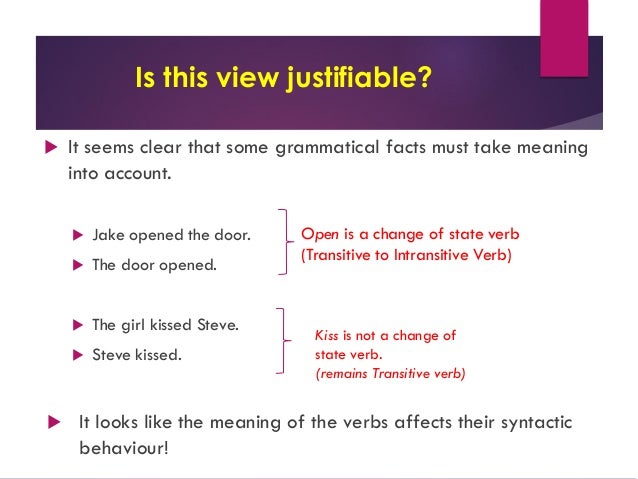 Is this view justifiable?

It seems clear that some grammatical facts must take meaning into account.

Jake opened the door.

The door opened.

Open is a change of state verb (Transitive to Intransitive Verb)

The girl kissed Steve.

Steve kissed.

Kiss is not a change of state verb. (remains Transitive verb)

It looks like the meaning of the verbs affects their syntactic behaviour!